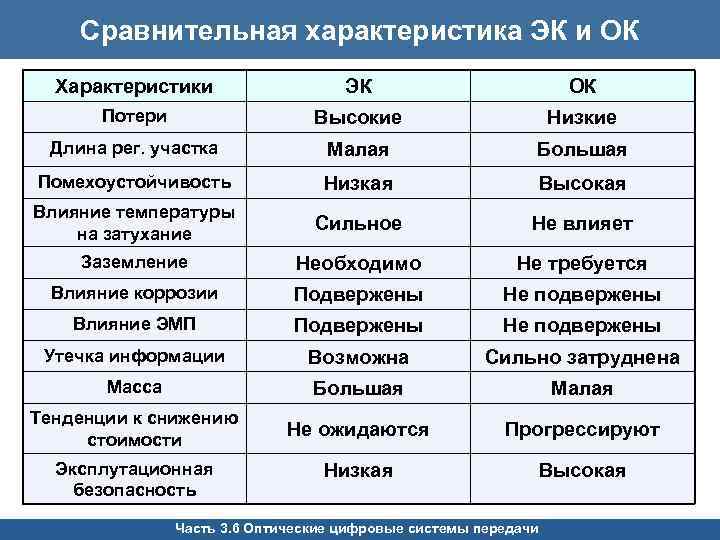 Сравнительная характеристика ЭК и ОК

| Характеристики | ЭК | ОК |
|---|---|---|
| Потери | Высокие | Низкие |
| Длина рег. участка | Малая | Большая |
| Помехоустойчивость | Низкая | Высокая |
| Влияние температуры на затухание | Сильное | Не влияет |
| Заземление | Необходимо | Не требуется |
| Влияние коррозии | Подвержены | Не подвержены |
| Влияние ЭМП | Подвержены | Не подвержены |
| Утечка информации | Возможна | Сильно затруднена |
| Масса | Большая | Малая |
| Тенденции к снижению стоимости | Не ожидаются | Прогрессируют |
| Эксплутационная безопасность | Низкая | Высокая |

Часть 3.6 Оптические цифровые системы передачи